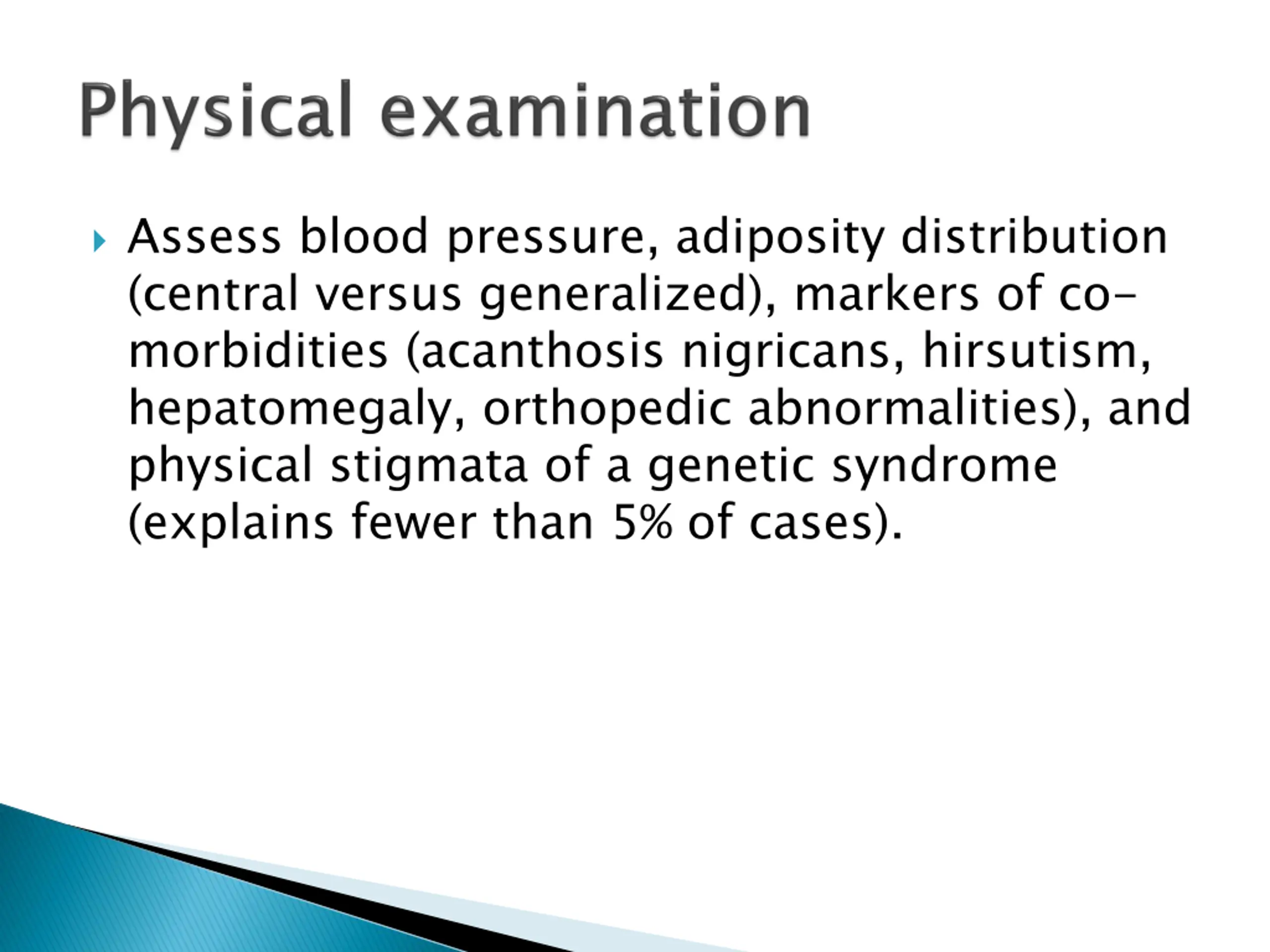 Physical examination

Assess blood pressure, adiposity distribution (central versus generalized), markers of co-morbidities (acanthosis nigricans, hirsutism, hepatomegaly, orthopedic abnormalities), and physical stigmata of a genetic syndrome (explains fewer than 5% of cases).